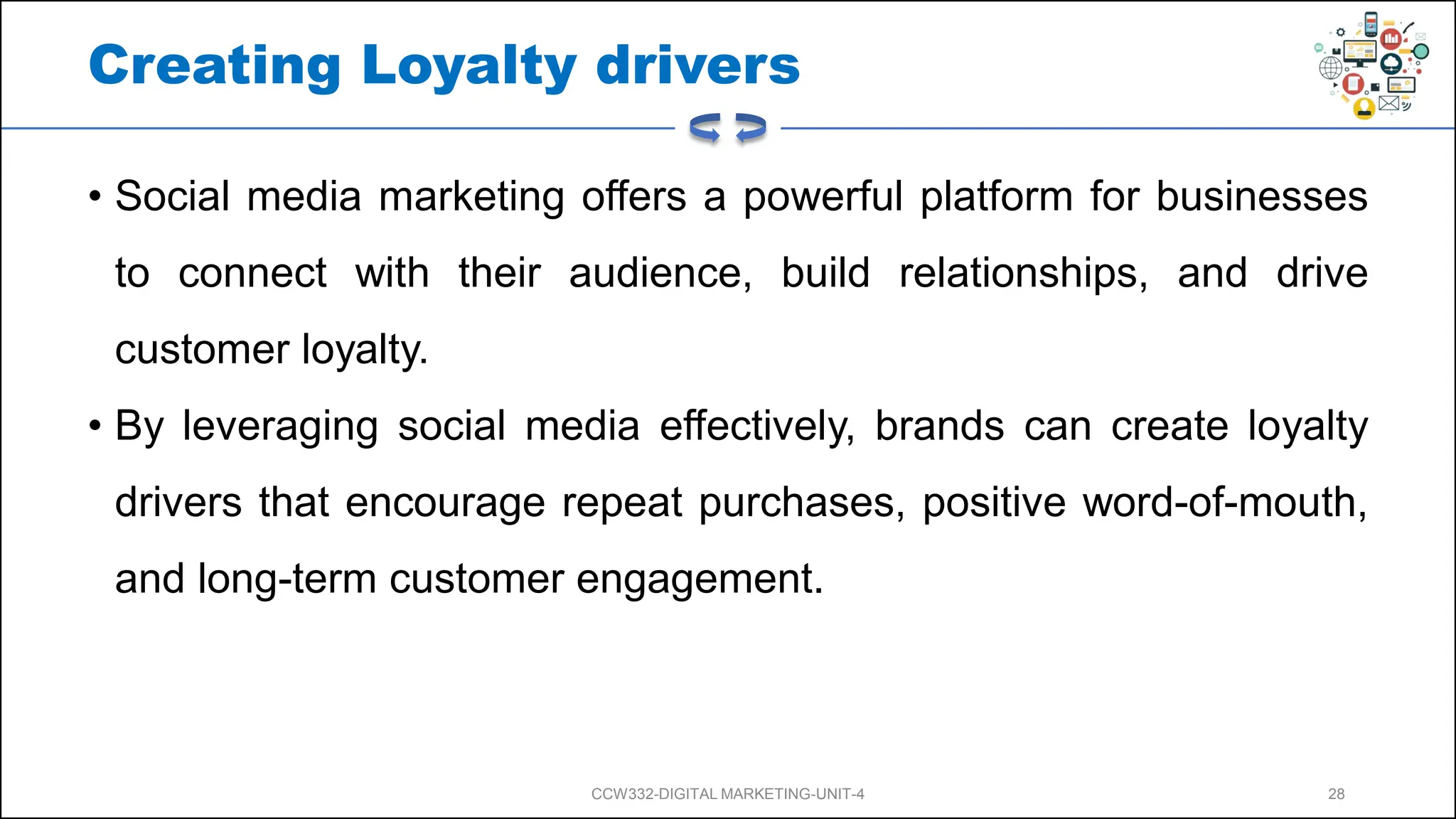 Creating Loyalty drivers

• Social media marketing offers a powerful platform for businesses to connect with their audience, build relationships, and drive customer loyalty.

• By leveraging social media effectively, brands can create loyalty drivers that encourage repeat purchases, positive word-of-mouth, and long-term customer engagement.

CCW332-DIGITAL MARKETING-UNIT-4

28